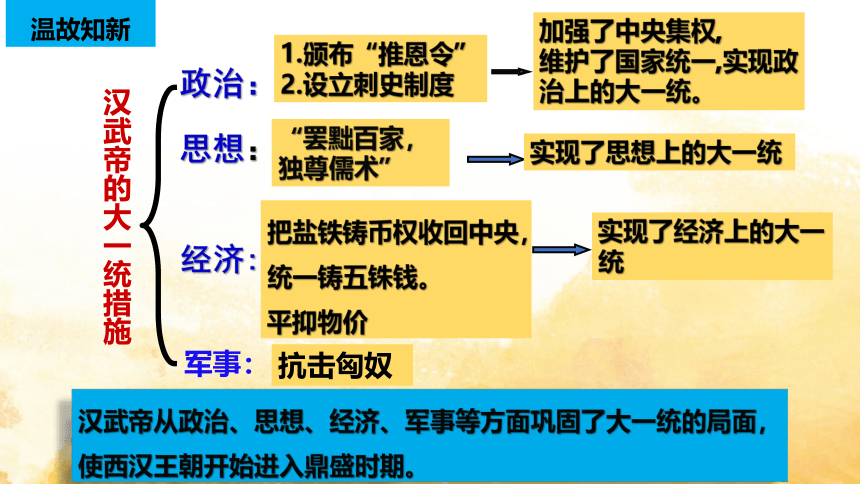 温故知新

汉武帝的大一统措施

政治：
1.颁布“推恩令”
2.设立刺史制度

加强了中央集权，维护了国家统一,实现政治上的大一统。

思想：
“罢黜百家，独尊儒术”

实现了思想上的大一统

经济：
把盐铁铸币权收回中央，
统一铸五铢钱。
平抑物价

实现了经济上的大一统

军事：
抗击匈奴

汉武帝从政治、思想、经济、军事等方面巩固了大一统的局面，使西汉王朝开始进入鼎盛时期。